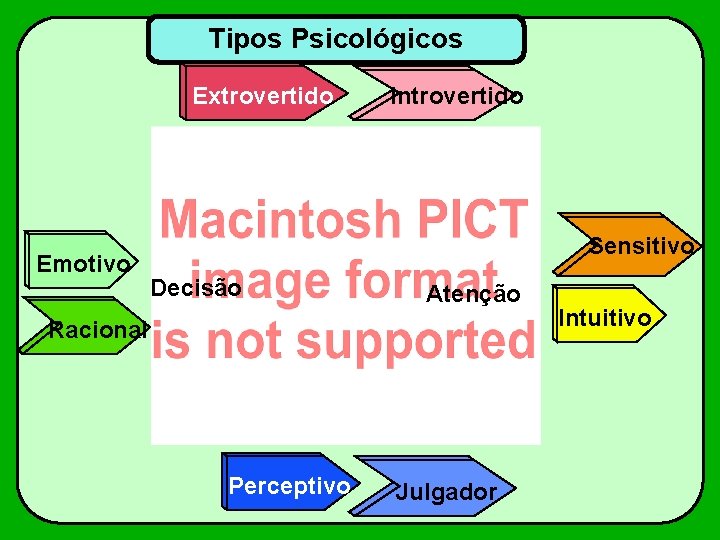 Tipos Psicológicos

Extrovertido

Introvertido

Macintosh PICT image format is not supported

Emotivo

Racional

Decisão

Atenção

Sensitivo

Intuitivo

Perceptivo

Julgador